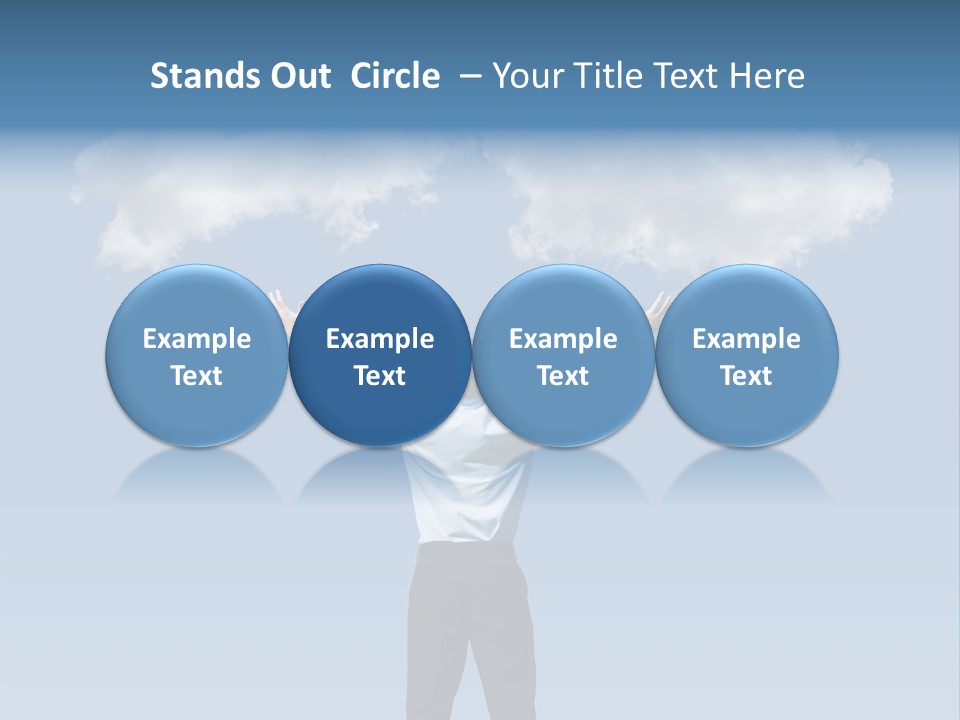 Stands Out Circle – Your Title Text Here

Example Text

Example Text

Example Text

Example Text